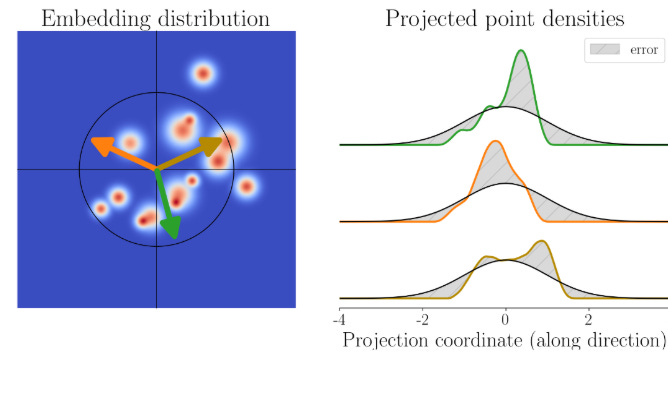 Embedding distribution

Projected point densities

error

-4
-2
0
2

Projection coordinate (along direction)